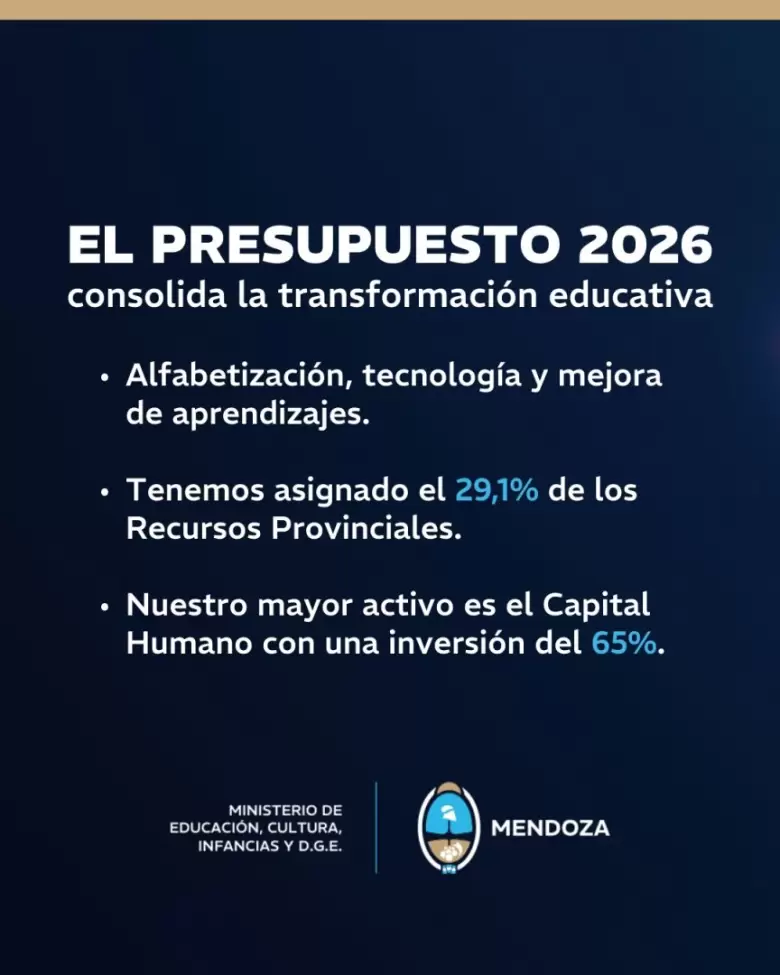 EL PRESUPUESTO 2026
consolida la transformación educativa

• Alfabetización, tecnología y mejora de aprendizajes.

• Tenemos asignado el 29,1% de los Recursos Provinciales.

• Nuestro mayor activo es el Capital Humano con una inversión del 65%.

MINISTERIO DE EDUCACIÓN, CULTURA, INFANCIAS Y D.G.E.

MENDOZA